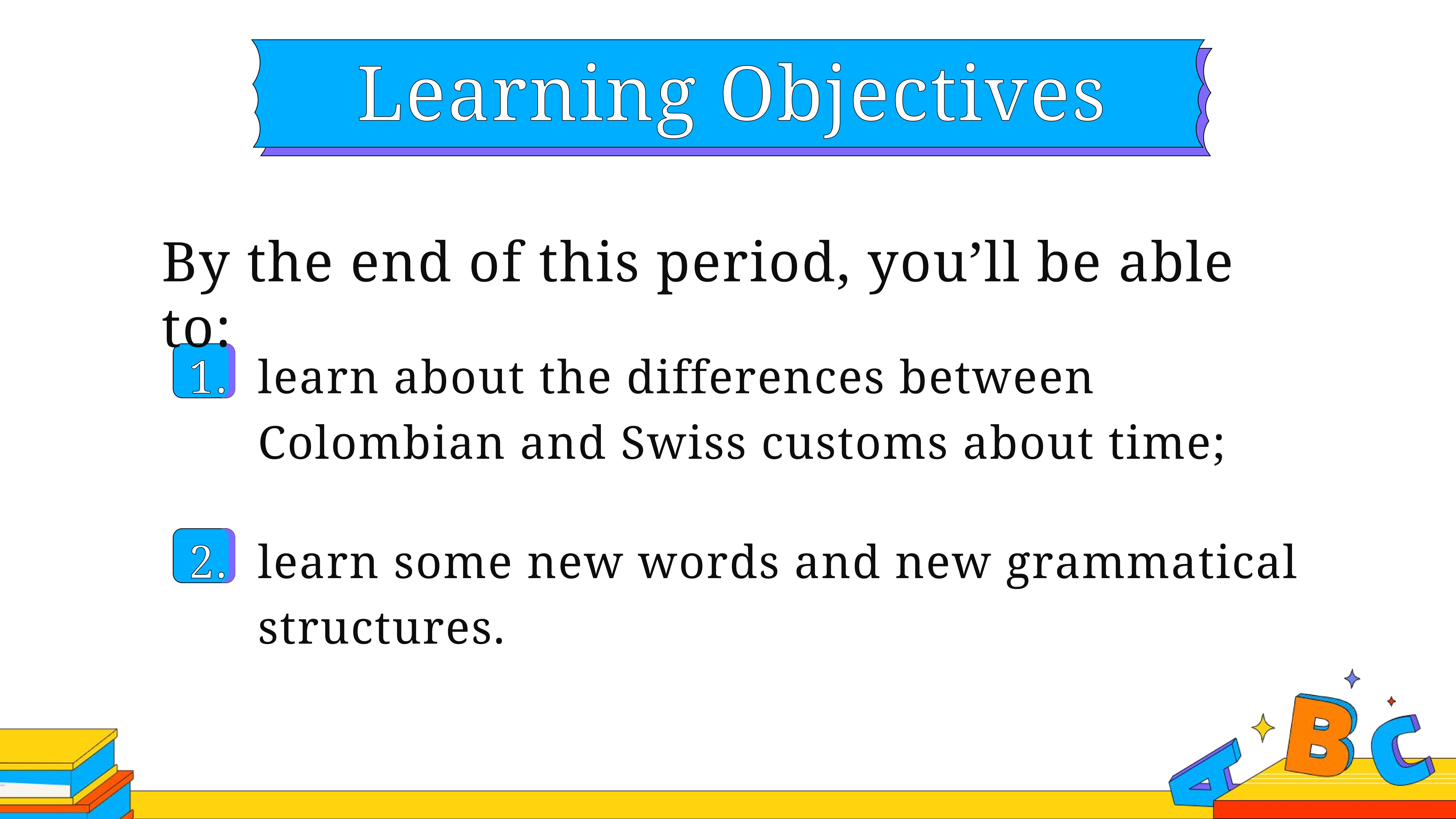 Learning Objectives

By the end of this period, you’ll be able to:

1. learn about the differences between Colombian and Swiss customs about time;

2. learn some new words and new grammatical structures.

A B C